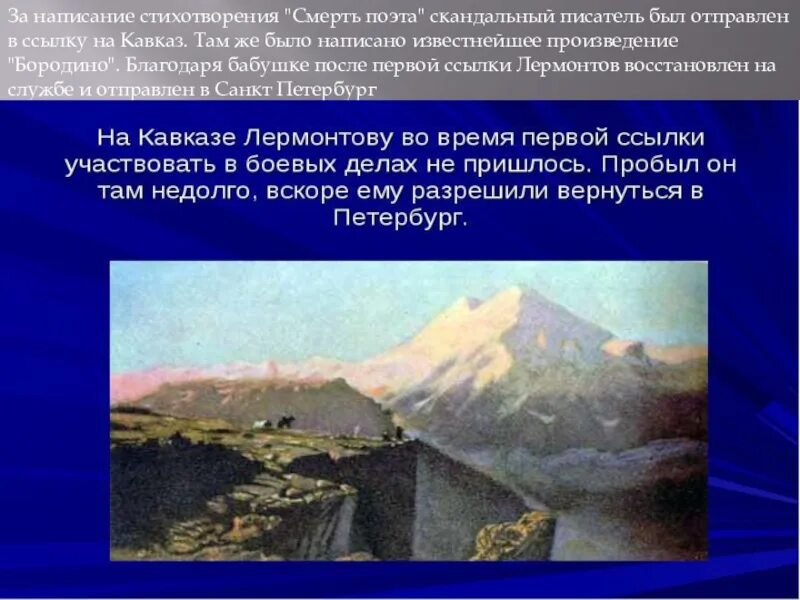 За написание стихотворения "Смерть поэта" скандальный писатель был отправлен в ссылку на Кавказ. Там же было написано известнейшее произведение "Бородино". Благодаря бабушке после первой ссылки Лермонтов восстановлен на службе и отправлен в Санкт Петербург

На Кавказе Лермонтову во время первой ссылки участвовать в боевых делах не пришлось. Пробыл он там недолго, вскоре ему разрешили вернуться в Петербург.